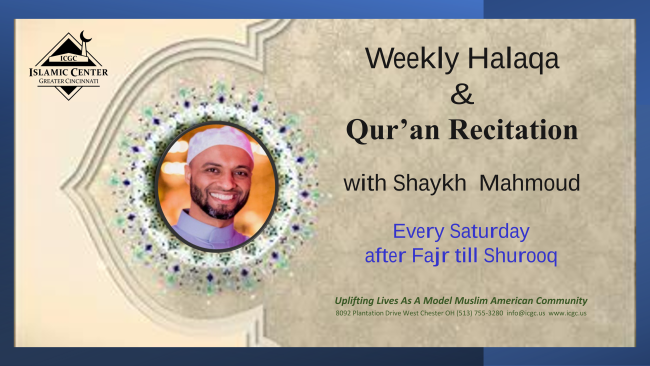 ICGC
ISLAMIC CENTER
GREATER CINCINNATI

Weekly Halaqa
&
Qur’an Recitation

with Shaykh Mahmoud

Every Saturday
after Fajr till Shurooq

Uplifting Lives As A Model Muslim American Community
8092 Plantation Drive West Chester OH (513) 755-3280 info@icgc.us www.icgc.us